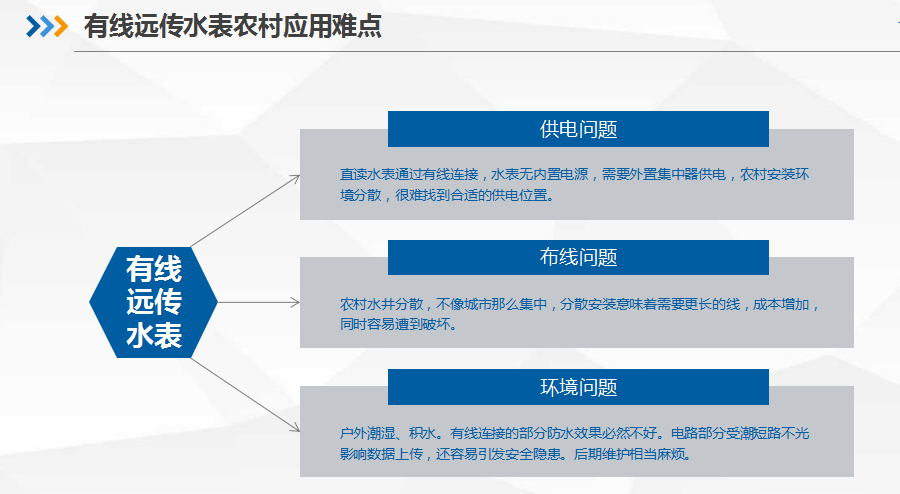 有线远传水表农村应用难点

有线远传水表

供电问题

直读水表通过有线连接，水表无内置电源，需要外置集中器供电，农村安装环境分散，很难找到合适的供电位置。

布线问题

农村水井分散，不像城市那么集中，分散安装意味着需要更长的线，成本增加，同时容易遭到破坏。

环境问题

户外潮湿、积水。有线连接的部分防水效果必然不好。电路部分受潮短路不光影响数据上传，还容易引发安全隐患。后期维护相当麻烦。